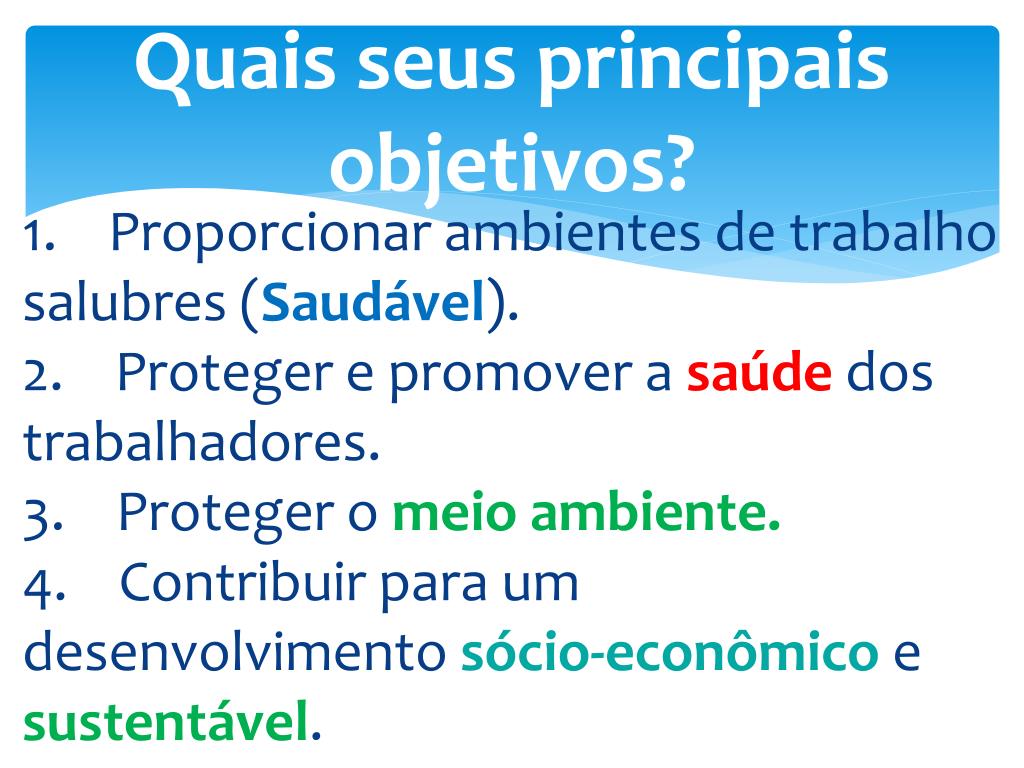 Quais seus principais objetivos?

1. Proporcionar ambientes de trabalho salubres (Saudável).
2. Proteger e promover a saúde dos trabalhadores.
3. Proteger o meio ambiente.
4. Contribuir para um desenvolvimento sócio-econômico e sustentável.